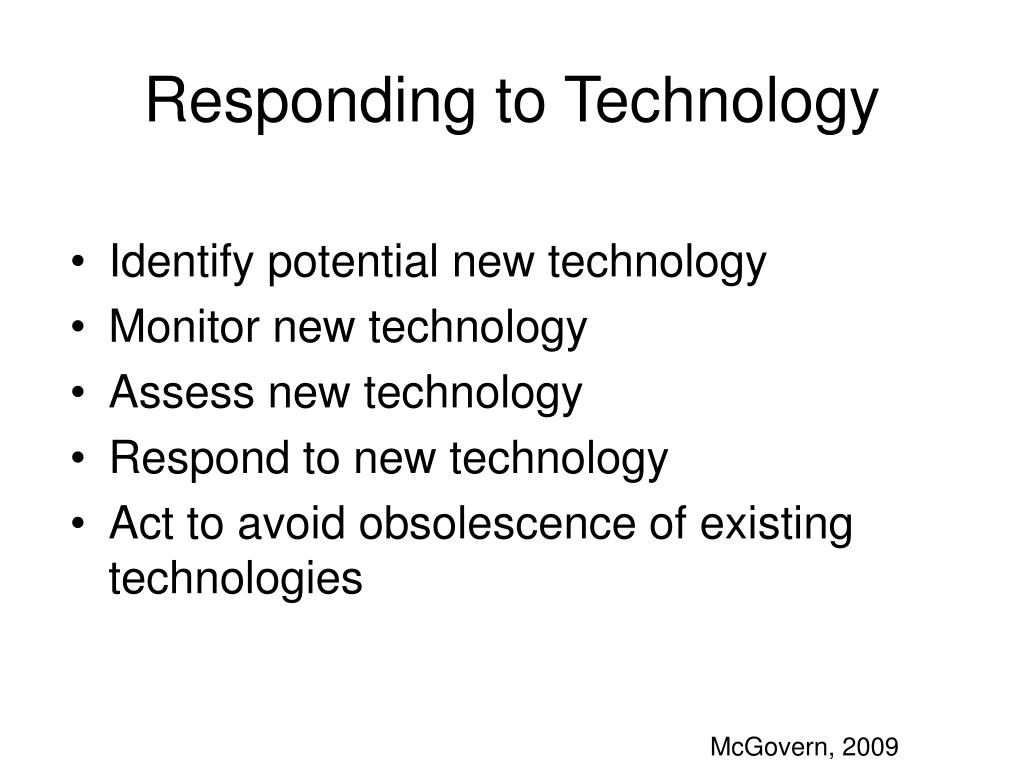 Responding to Technology

• Identify potential new technology
• Monitor new technology
• Assess new technology
• Respond to new technology
• Act to avoid obsolescence of existing technologies

McGovern, 2009